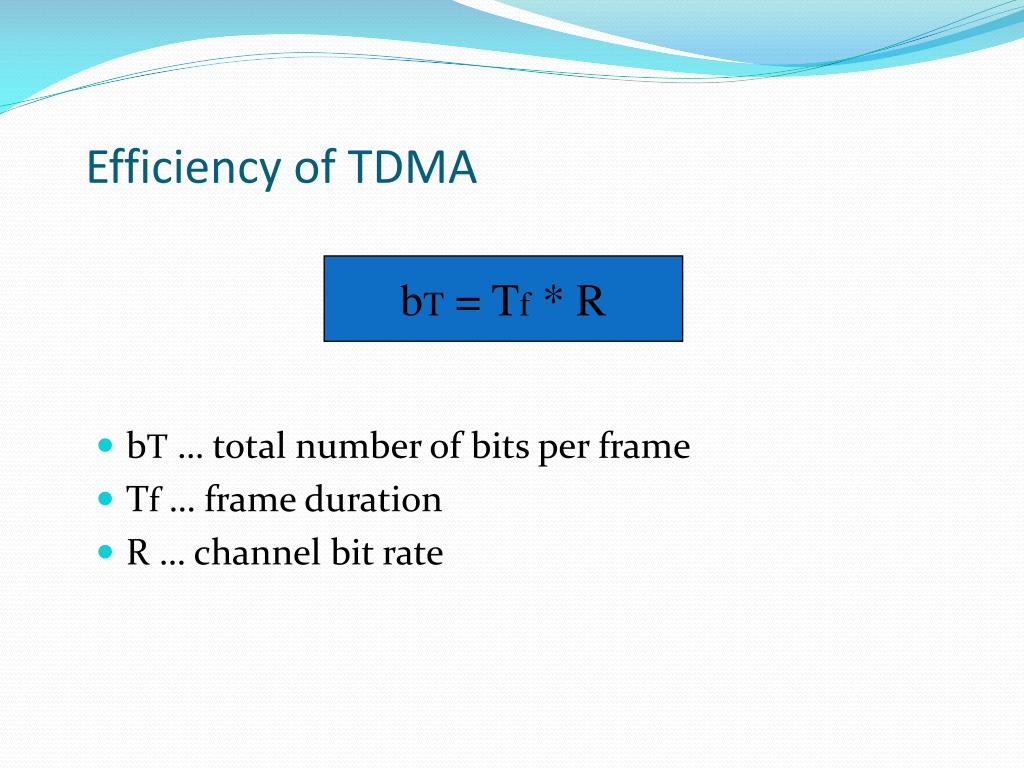 Efficiency of TDMA

$b_T = T_f * R$

- bT … total number of bits per frame
- Tf … frame duration
- R … channel bit rate